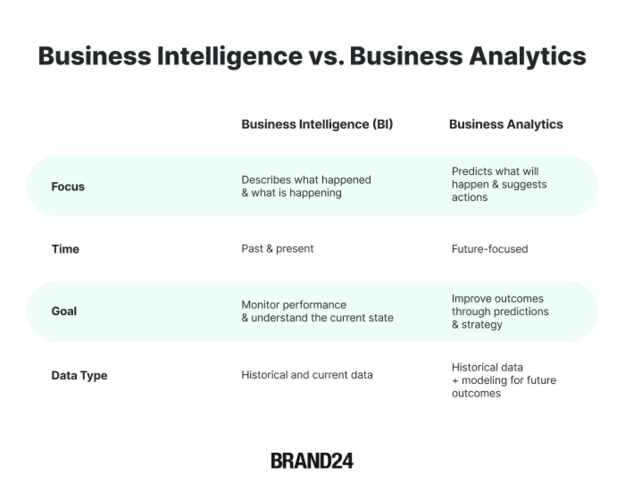 Business Intelligence vs. Business Analytics

| | Business Intelligence (BI) | Business Analytics |
|---|---|---|
| Focus | Describes what happened & what is happening | Predicts what will happen & suggests actions |
| Time | Past & present | Future-focused |
| Goal | Monitor performance & understand the current state | Improve outcomes through predictions & strategy |
| Data Type | Historical and current data | Historical data + modeling for future outcomes |

BRAND24